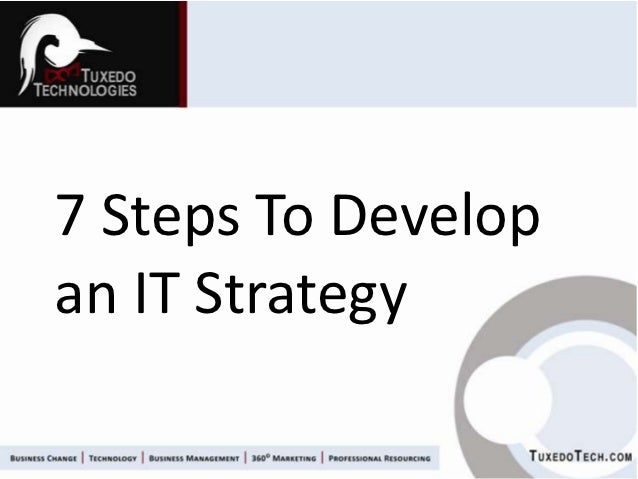 TUXEDO TECHNOLOGIES

7 Steps To Develop an IT Strategy

BUSINESS CHANGE | TECHNOLOGY | BUSINESS MANAGEMENT | 360° MARKETING | PROFESSIONAL RESOURCING

TUXEDOTECH.COM